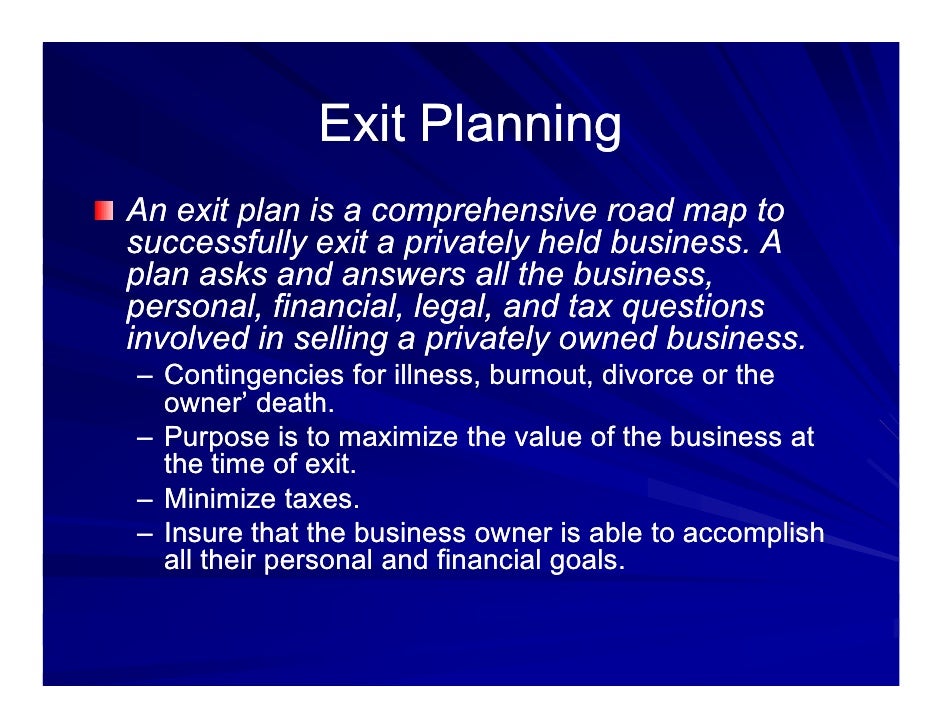 Exit Planning

An exit plan is a comprehensive road map to successfully exit a privately held business. A plan asks and answers all the business, personal, financial, legal, and tax questions involved in selling a privately owned business.

– Contingencies for illness, burnout, divorce or the owner' death.
– Purpose is to maximize the value of the business at the time of exit.
– Minimize taxes.
– Insure that the business owner is able to accomplish all their personal and financial goals.